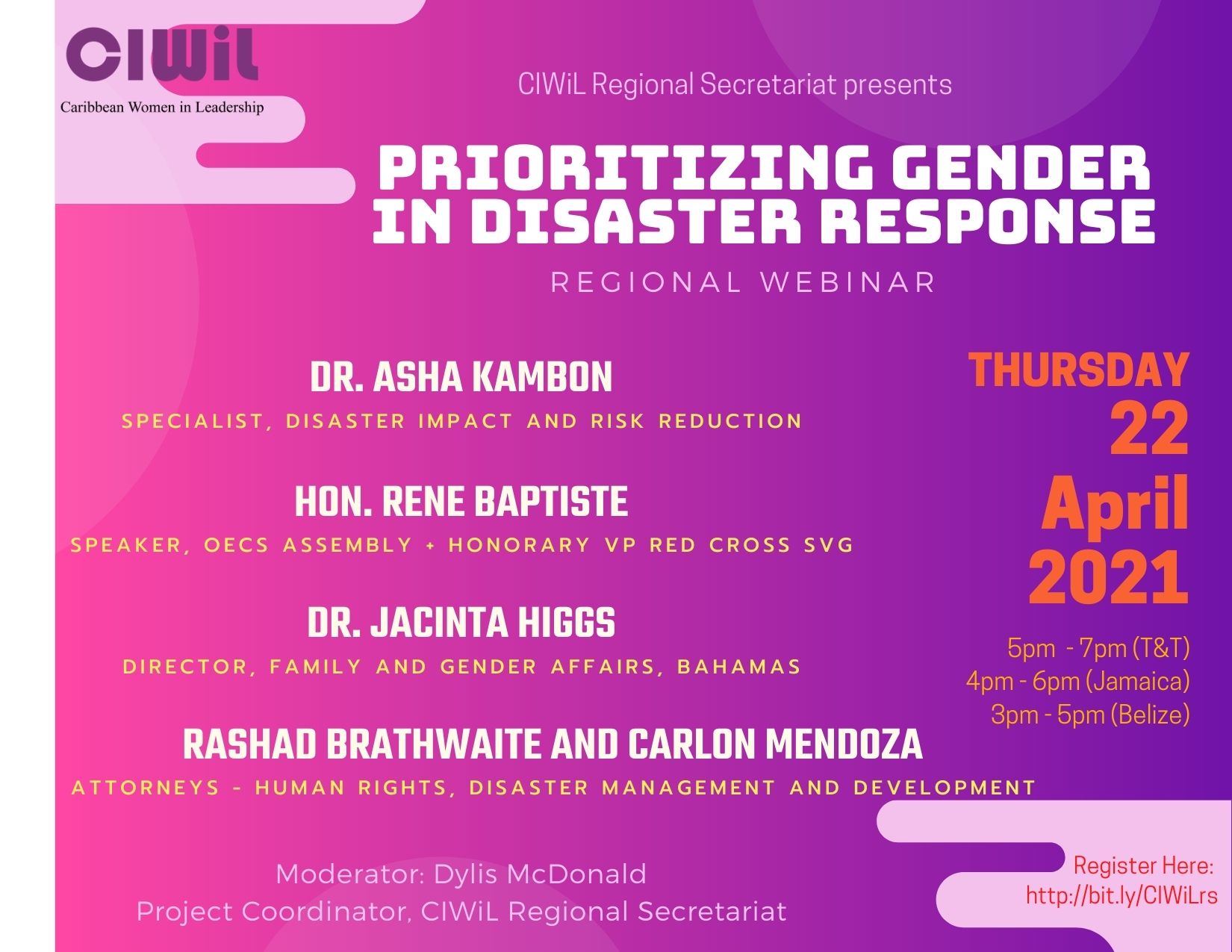 CIWiL
Caribbean Women in Leadership

CIWiL Regional Secretariat presents

PRIORITIZING GENDER IN DISASTER RESPONSE

REGIONAL WEBINAR

DR. ASHA KAMBON
SPECIALIST, DISASTER IMPACT AND RISK REDUCTION

HON. RENE BAPTISTE
SPEAKER, OECS ASSEMBLY + HONORARY VP RED CROSS SVG

DR. JACINTA HIGGS
DIRECTOR, FAMILY AND GENDER AFFAIRS, BAHAMAS

RASHAD BRATHWAITE AND CARLON MENDOZA
ATTORNEYS - HUMAN RIGHTS, DISASTER MANAGEMENT AND DEVELOPMENT

THURSDAY
22
April
2021

5pm - 7pm (T&T)
4pm - 6pm (Jamaica)
3pm - 5pm (Belize)

Moderator: Dylis McDonald
Project Coordinator, CIWiL Regional Secretariat

Register Here:
http://bit.ly/CIWiLrs